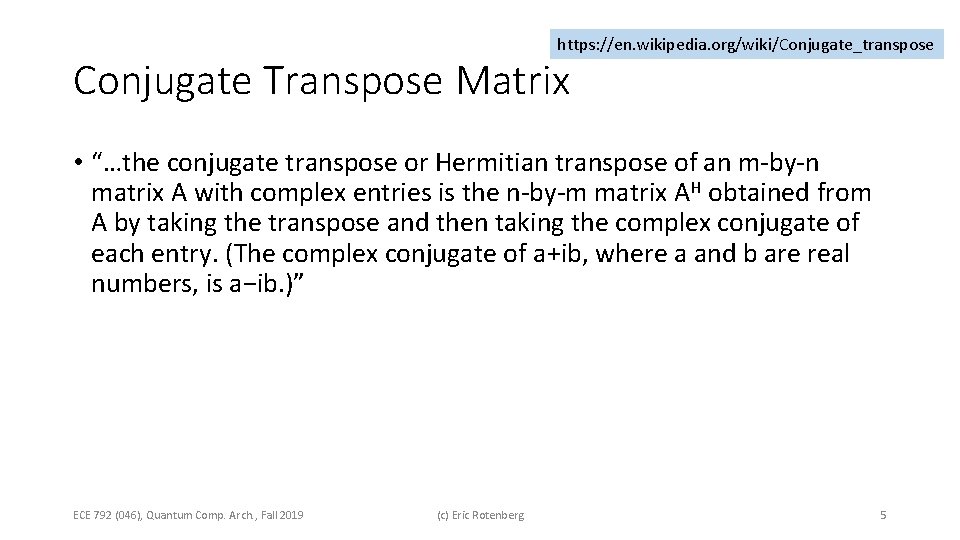 https://en.wikipedia.org/wiki/Conjugate_transpose

Conjugate Transpose Matrix

• “…the conjugate transpose or Hermitian transpose of an m-by-n matrix A with complex entries is the n-by-m matrix $A^H$ obtained from A by taking the transpose and then taking the complex conjugate of each entry. (The complex conjugate of a+ib, where a and b are real numbers, is a−ib.)”

ECE 792 (046), Quantum Comp. Arch., Fall 2019

(c) Eric Rotenberg

5